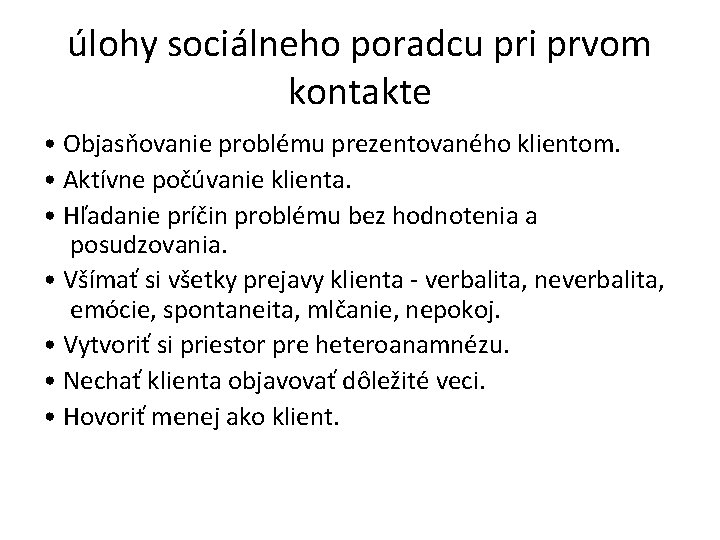 úlohy sociálneho poradcu pri prvom kontakte

• Objasňovanie problému prezentovaného klientom.
• Aktívne počúvanie klienta.
• Hľadanie príčin problému bez hodnotenia a posudzovania.
• Všímať si všetky prejavy klienta - verbalita, neverbalita, emócie, spontaneita, mlčanie, nepokoj.
• Vytvoriť si priestor pre heteroanamnézu.
• Nechať klienta objavovať dôležité veci.
• Hovoriť menej ako klient.